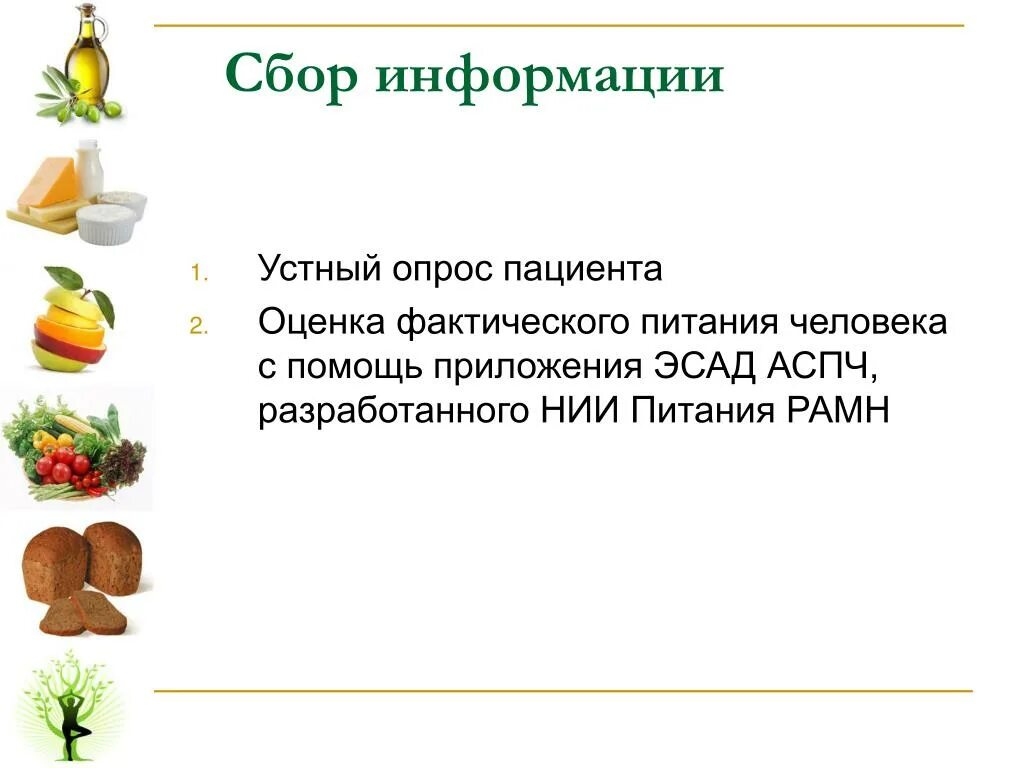 Сбор информации

1. Устный опрос пациента
2. Оценка фактического питания человека с помощь приложения ЭСАД АСПЧ, разработанного НИИ Питания РАМН